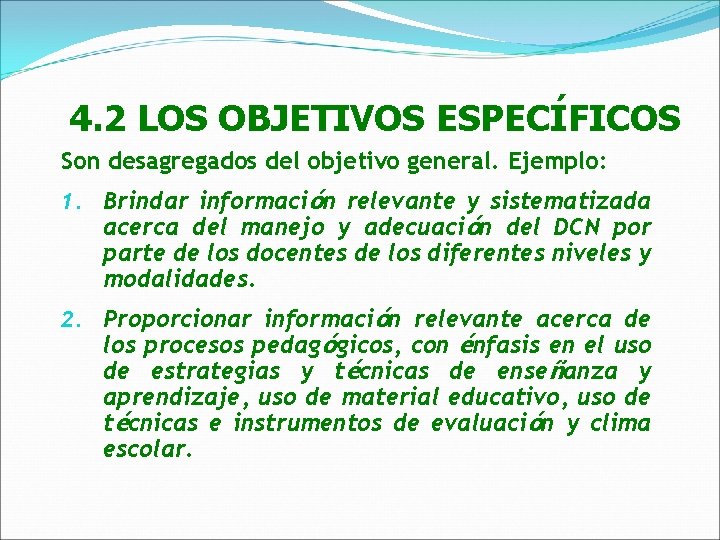 4.2 LOS OBJETIVOS ESPECÍFICOS

Son desagregados del objetivo general. Ejemplo:

1. Brindar información relevante y sistematizada acerca del manejo y adecuación del DCN por parte de los docentes de los diferentes niveles y modalidades.

2. Proporcionar información relevante acerca de los procesos pedagógicos, con énfasis en el uso de estrategias y técnicas de enseñanza y aprendizaje, uso de material educativo, uso de técnicas e instrumentos de evaluación y clima escolar.